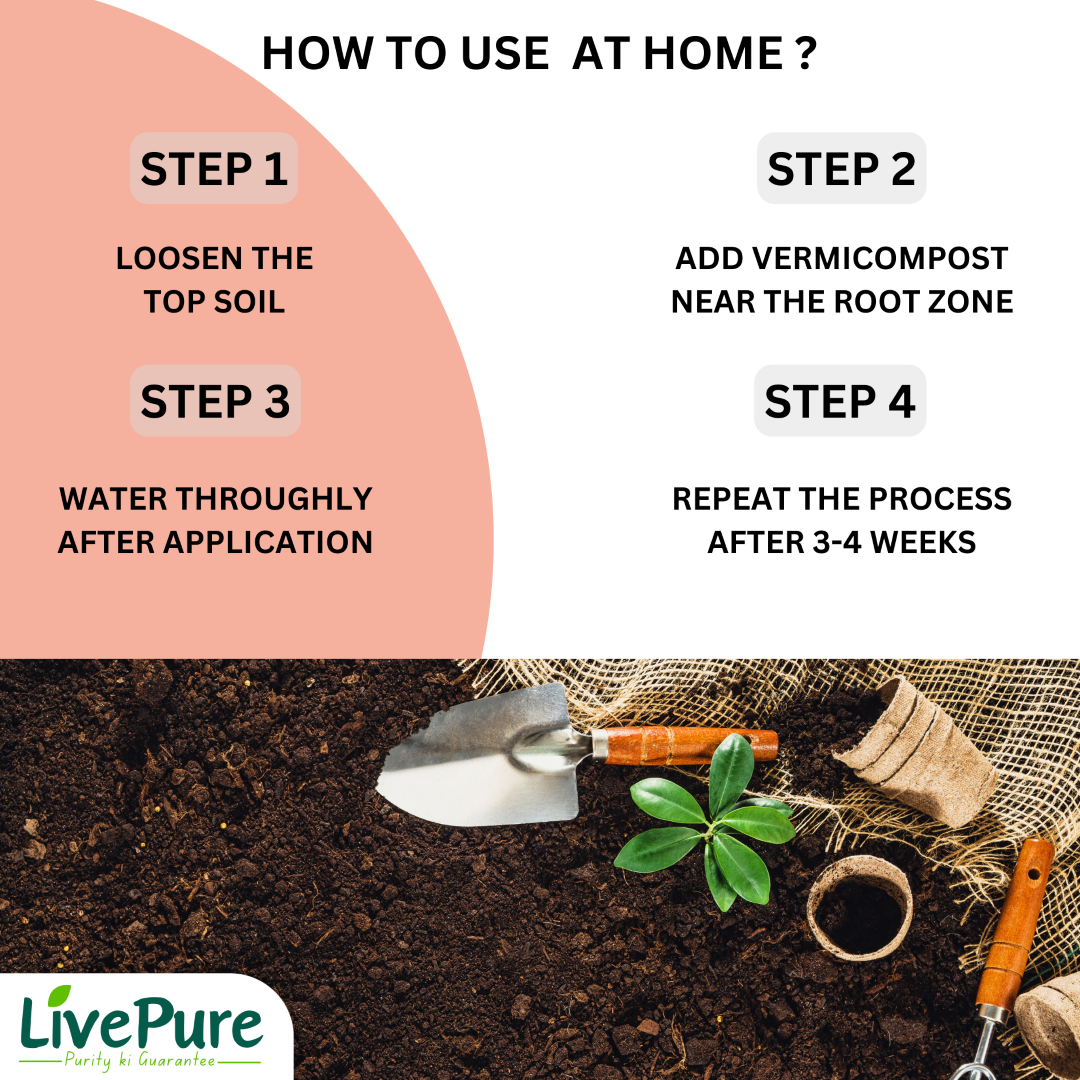 HOW TO USE AT HOME ?

STEP 1

LOOSEN THE TOP SOIL

STEP 2

ADD VERMICOMPOST NEAR THE ROOT ZONE

STEP 3

WATER THROUGHLY AFTER APPLICATION

STEP 4

REPEAT THE PROCESS AFTER 3-4 WEEKS

LivePure
Purity ki Guarantee